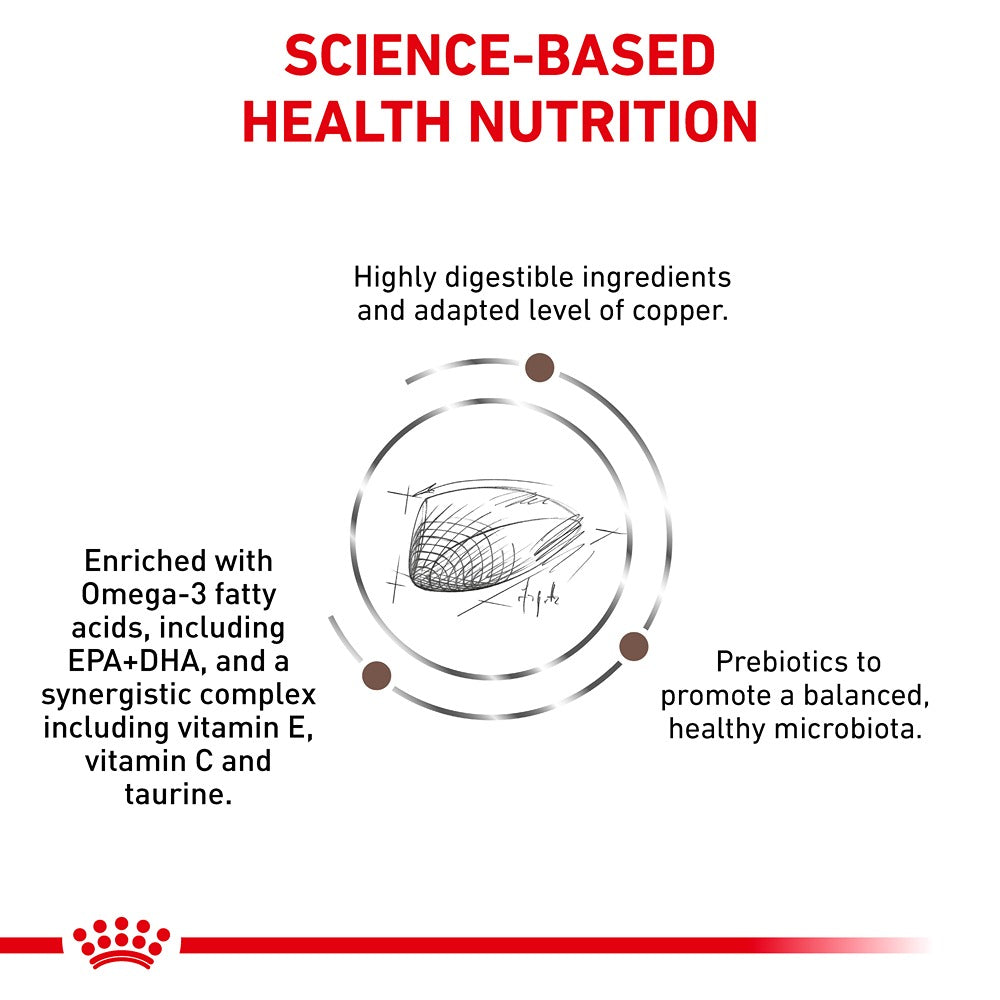 SCIENCE-BASED HEALTH NUTRITION

Highly digestible ingredients and adapted level of copper.

Enriched with Omega-3 fatty acids, including EPA+DHA, and a synergistic complex including vitamin E, vitamin C and taurine.

Prebiotics to promote a balanced, healthy microbiota.